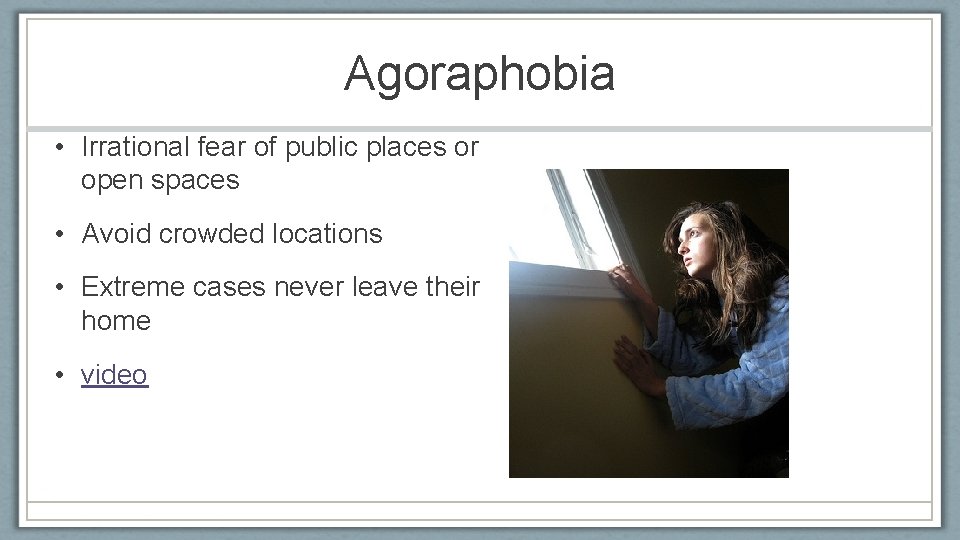 Agoraphobia

• Irrational fear of public places or open spaces

• Avoid crowded locations

• Extreme cases never leave their home

• video